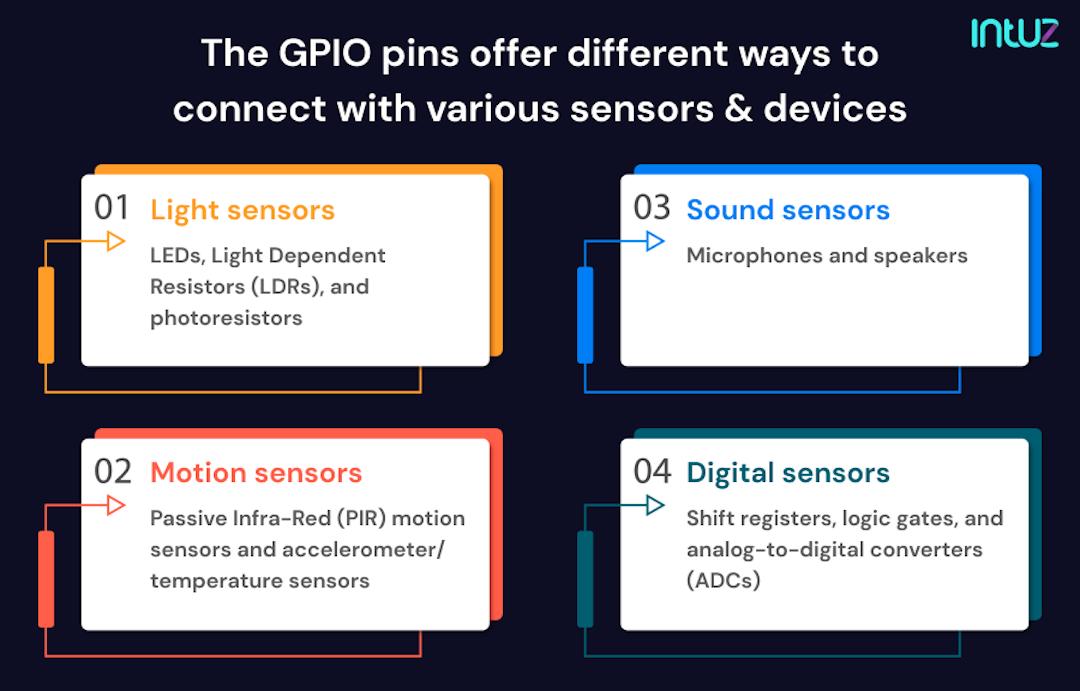 intuz

The GPIO pins offer different ways to connect with various sensors & devices

01 Light sensors
LEDs, Light Dependent Resistors (LDRs), and photoresistors

02 Motion sensors
Passive Infra-Red (PIR) motion sensors and accelerometer/ temperature sensors

03 Sound sensors
Microphones and speakers

04 Digital sensors
Shift registers, logic gates, and analog-to-digital converters (ADCs)